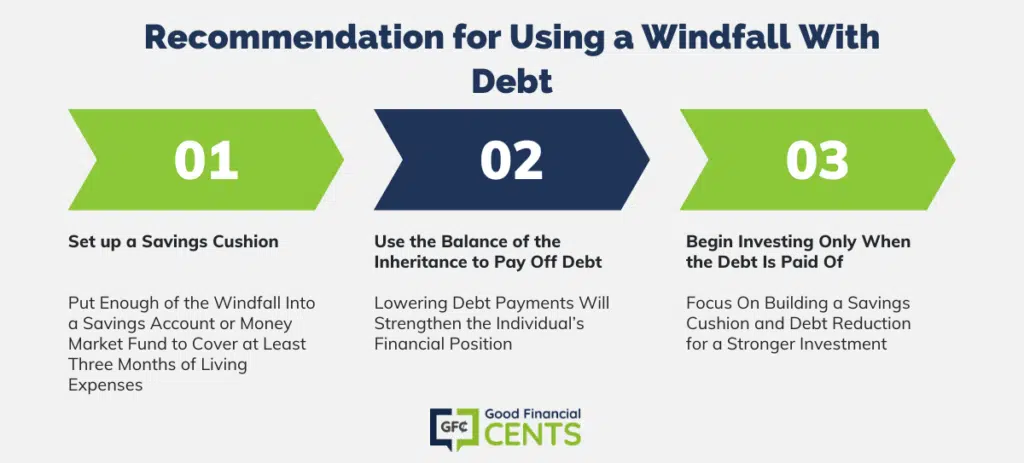 Recommendation for Using a Windfall With Debt

01

Set up a Savings Cushion

Put Enough of the Windfall Into a Savings Account or Money Market Fund to Cover at Least Three Months of Living Expenses

02

Use the Balance of the Inheritance to Pay Off Debt

Lowering Debt Payments Will Strengthen the Individual's Financial Position

03

Begin Investing Only When the Debt Is Paid Of

Focus On Building a Savings Cushion and Debt Reduction for a Stronger Investment

GFC Good Financial CENTS